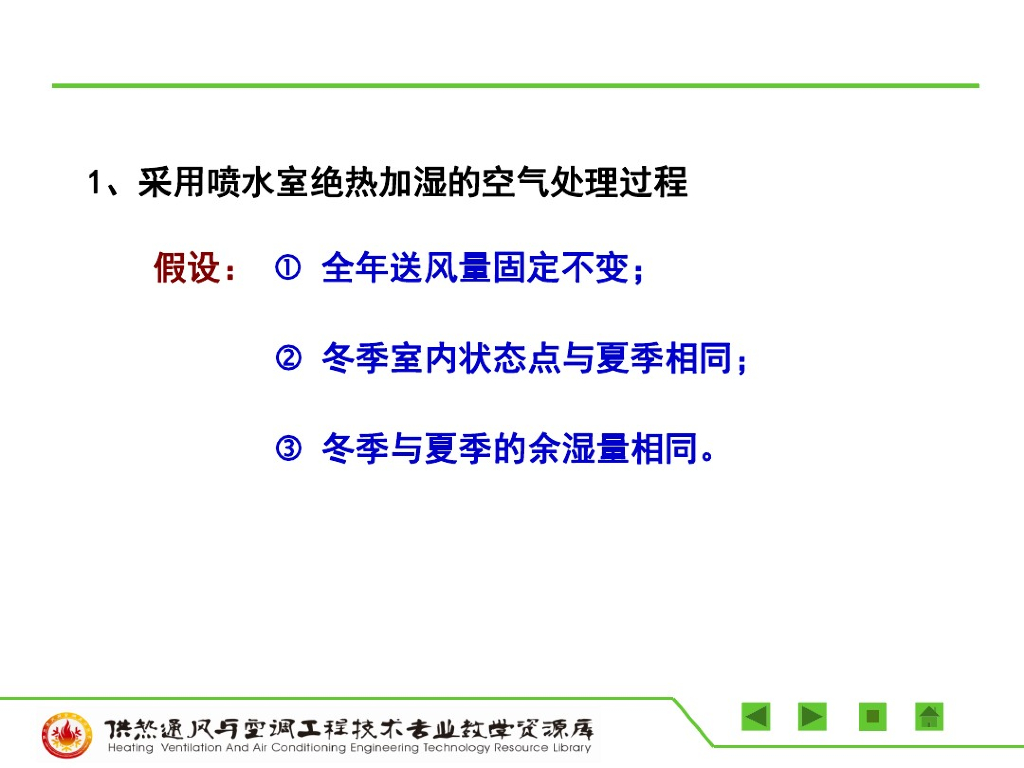 1、采用喷水室绝热加湿的空气处理过程

假设： ① 全年送风量固定不变；

② 冬季室内状态点与夏季相同；

③ 冬季与夏季的余湿量相同。

供热通风与空调工程技术专业教学资源库
Heating Ventilation And Air Conditioning Engineering Technology Resource Library